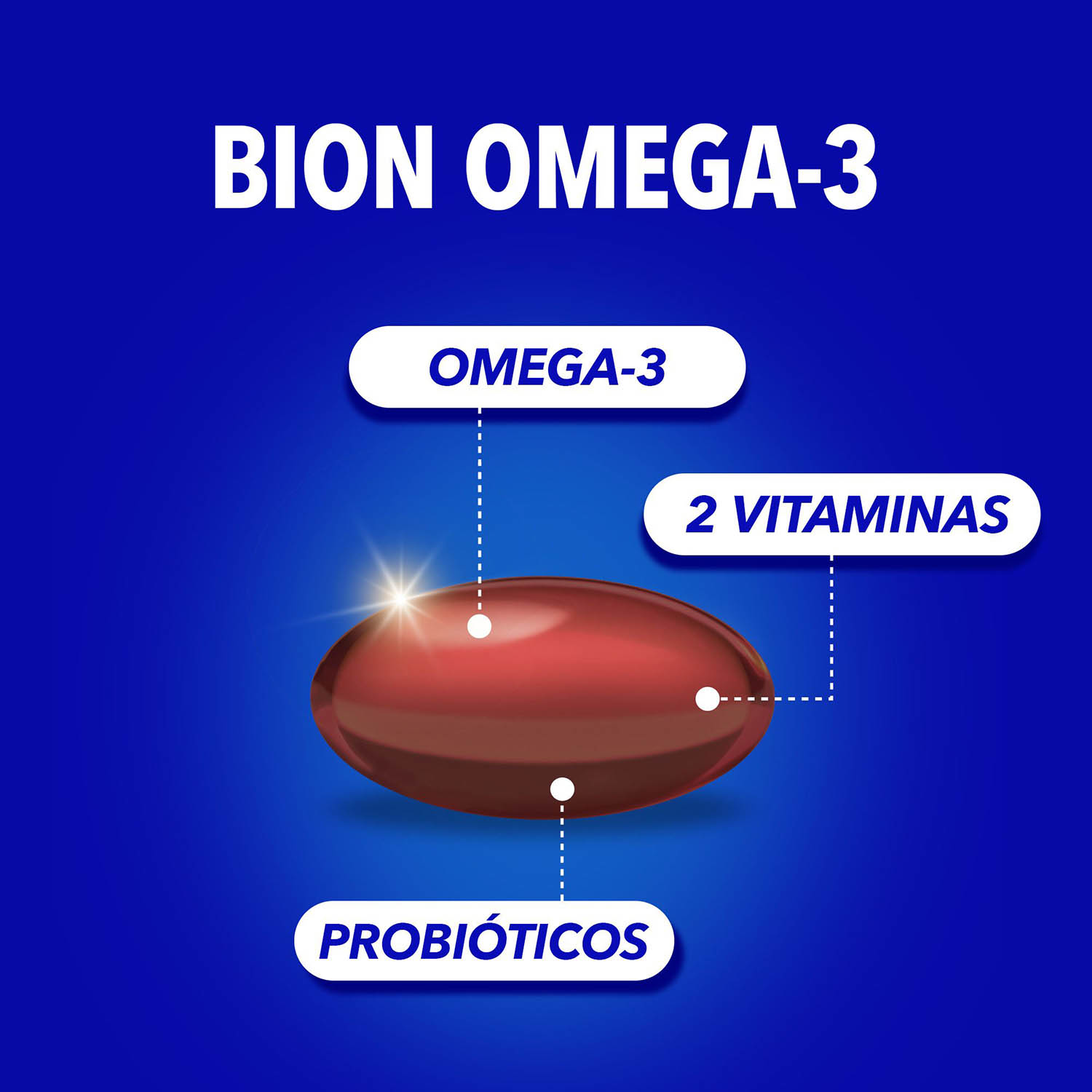 BION OMEGA-3

OMEGA-3

2 VITAMINAS

PROBIÓTICOS